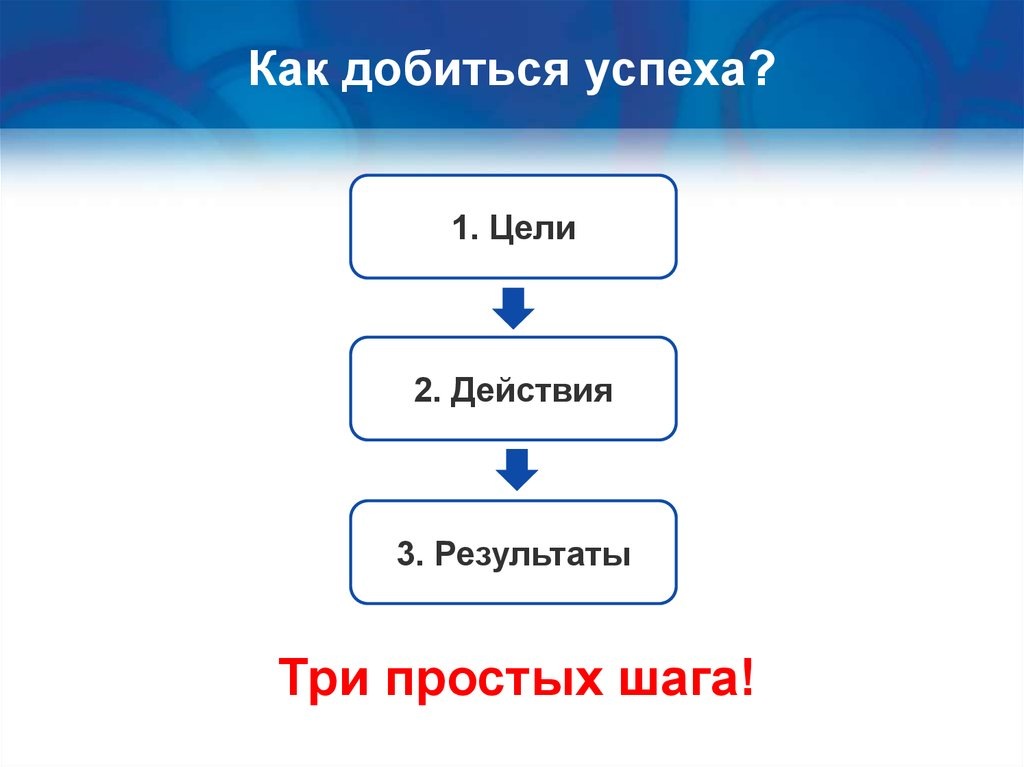 Как добиться успеха?

1. Цели

2. Действия

3. Результаты

Три простых шага!